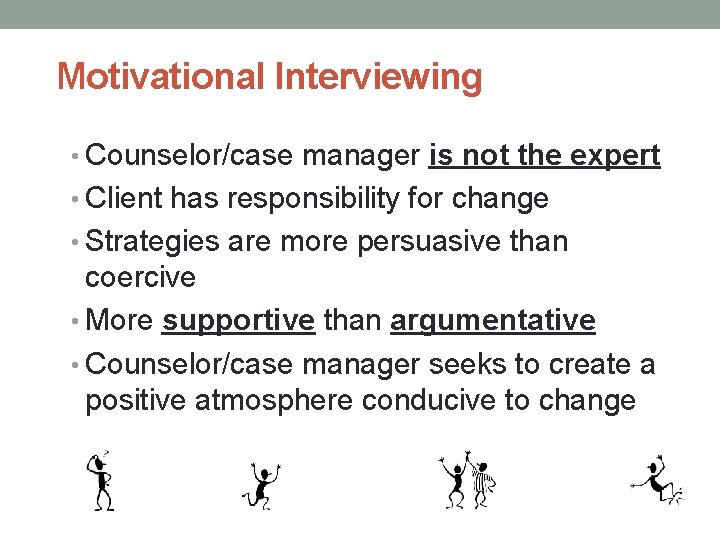 Motivational Interviewing

• Counselor/case manager is not the expert
• Client has responsibility for change
• Strategies are more persuasive than coercive
• More supportive than argumentative
• Counselor/case manager seeks to create a positive atmosphere conducive to change